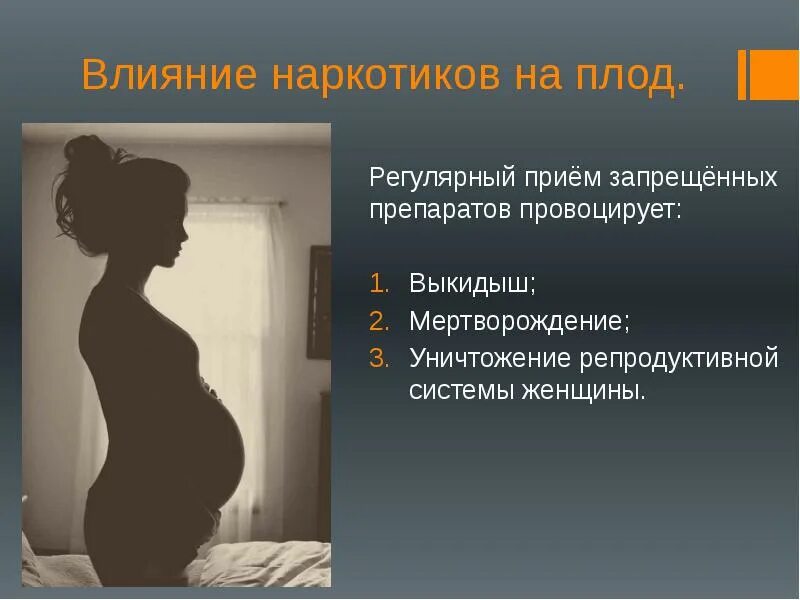 Влияние наркотиков на плод.

Регулярный приём запрещённых препаратов провоцирует:

1. Выкидыш;
2. Мертворождение;
3. Уничтожение репродуктивной системы женщины.